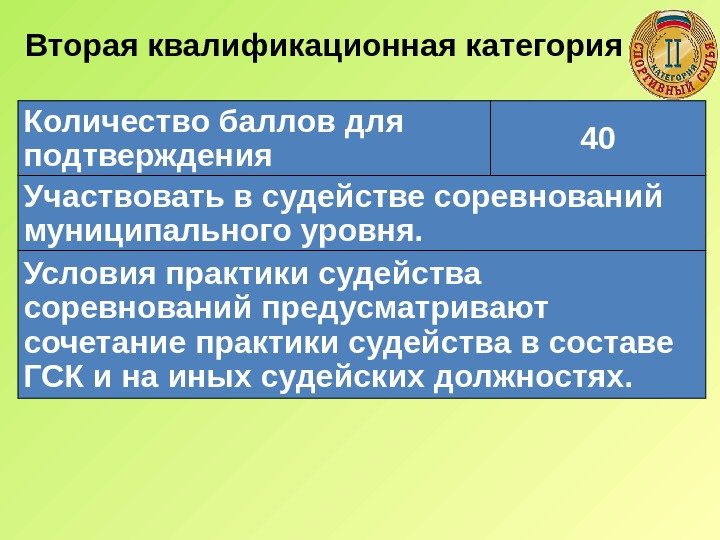 Вторая квалификационная категория

II
КАТЕГОРИЯ
СПОРТИВНЫЙ СУДЬЯ

| Количество баллов для подтверждения | 40 |
|---|---|
| Участвовать в судействе соревнований муниципального уровня. | |
| Условия практики судейства соревнований предусматривают сочетание практики судейства в составе ГСК и на иных судейских должностях. | |